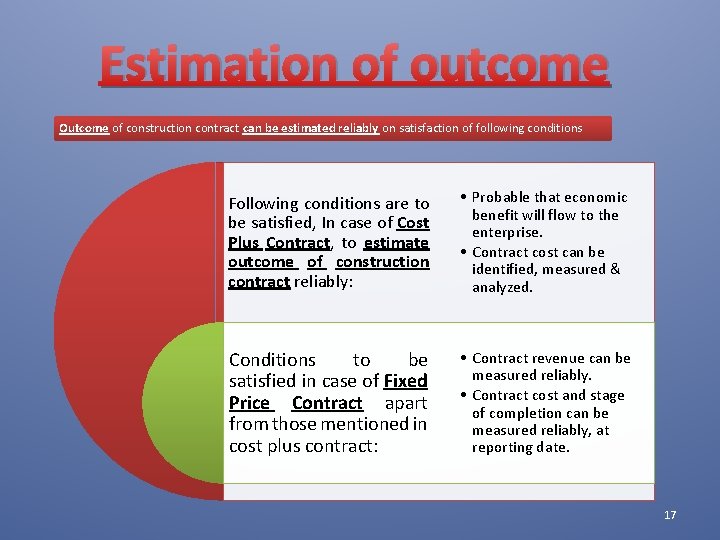 Estimation of outcome

Outcome of construction contract can be estimated reliably on satisfaction of following conditions

Following conditions are to be satisfied, In case of Cost Plus Contract, to estimate outcome of construction contract reliably:

• Probable that economic benefit will flow to the enterprise.
• Contract cost can be identified, measured & analyzed.

Conditions to be satisfied in case of Fixed Price Contract apart from those mentioned in cost plus contract:

• Contract revenue can be measured reliably.
• Contract cost and stage of completion can be measured reliably, at reporting date.

17